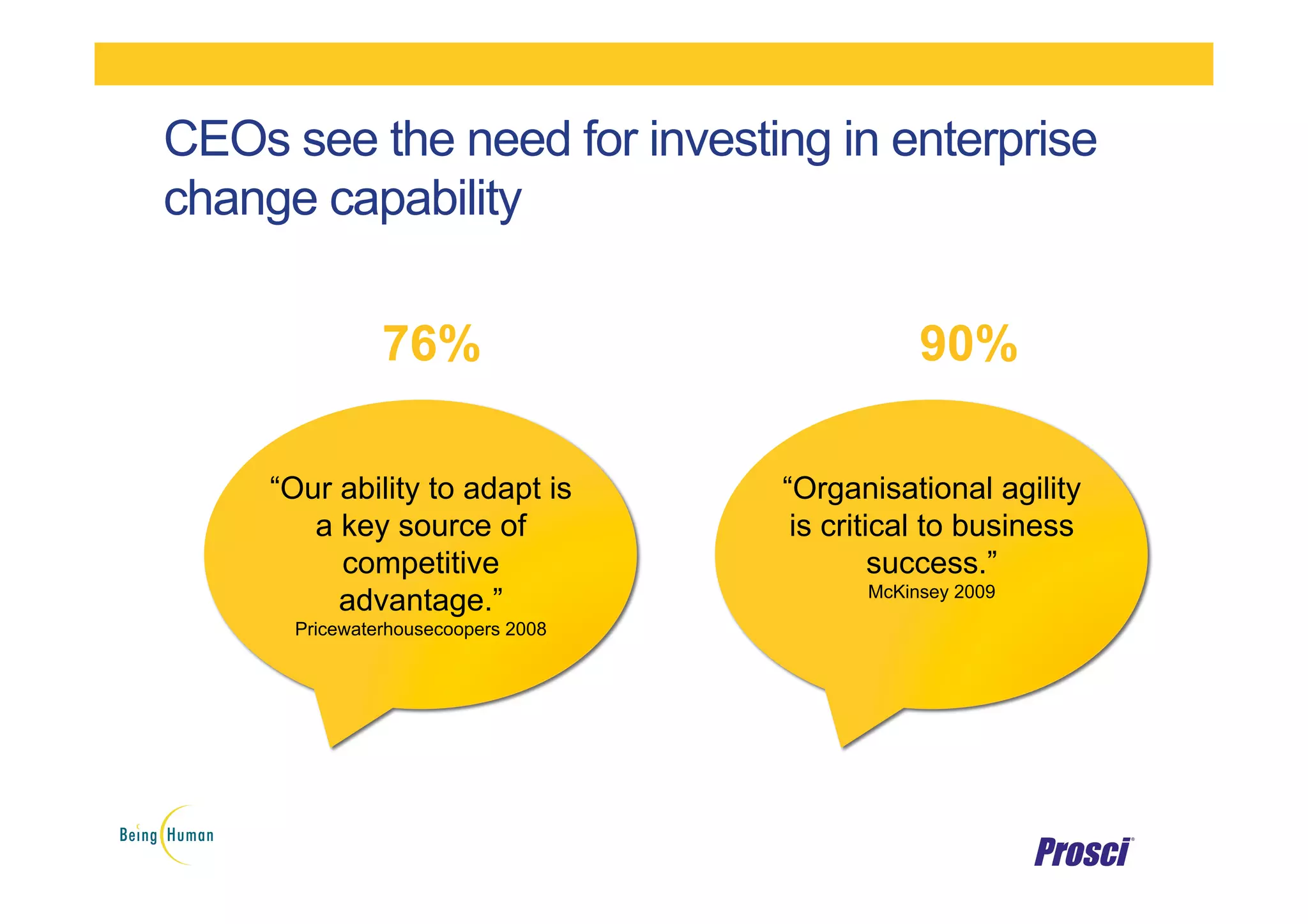 CEOs see the need for investing in enterprise change capability

76%

“Our ability to adapt is a key source of competitive advantage.”
Pricewaterhousecoopers 2008

90%

“Organisational agility is critical to business success.”
McKinsey 2009

Being Human

Prosci®